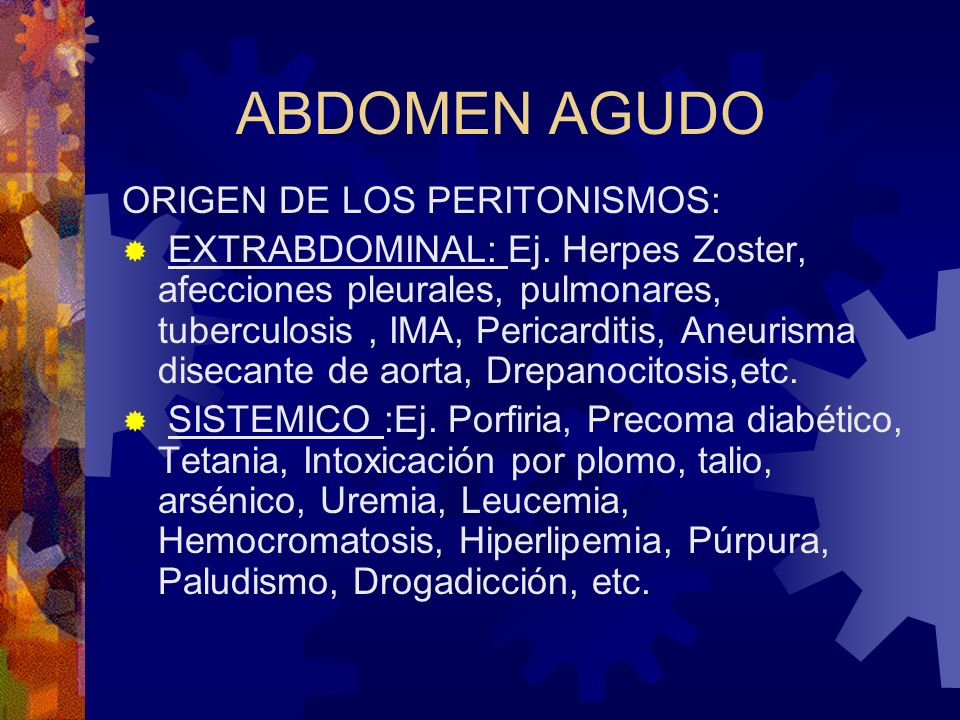 ABDOMEN AGUDO

ORIGEN DE LOS PERITONISMOS:

EXTRABDOMINAL: Ej. Herpes Zoster, afecciones pleurales, pulmonares, tuberculosis , IMA, Pericarditis, Aneurisma disecante de aorta, Drepanocitosis,etc.

SISTEMICO :Ej. Porfiria, Precoma diabético, Tetania, Intoxicación por plomo, talio, arsénico, Uremia, Leucemia, Hemocromatosis, Hiperlipemia, Púrpura, Paludismo, Drogadicción, etc.